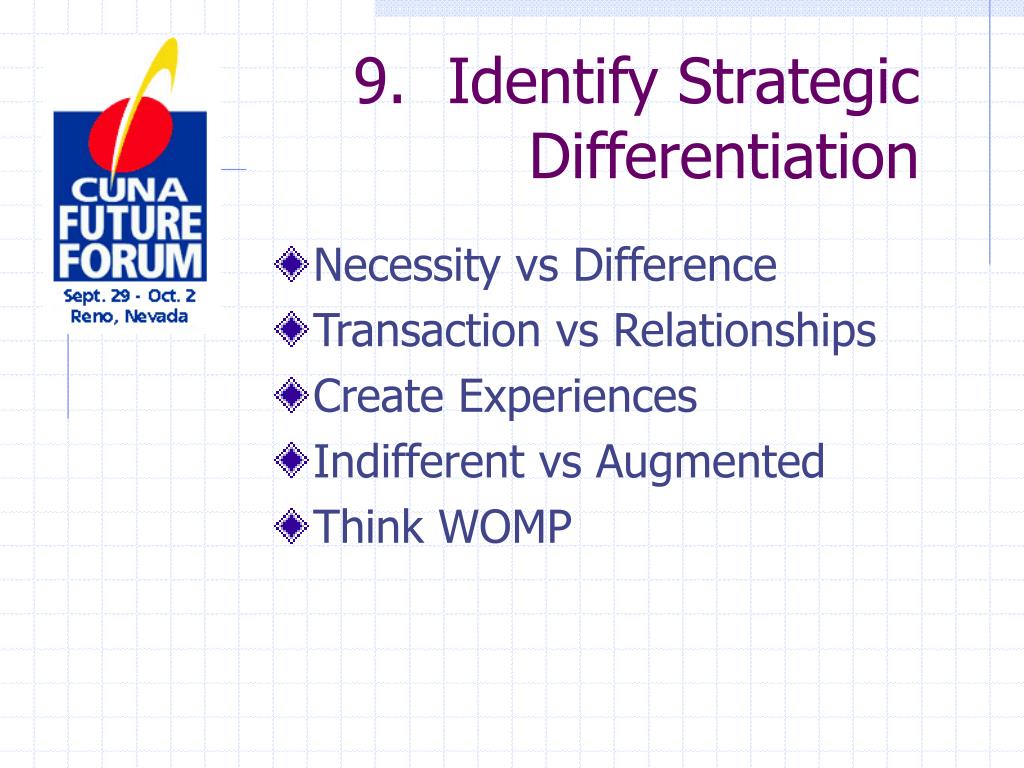 CUNA FUTURE FORUM
Sept. 29 - Oct. 2
Reno, Nevada

9. Identify Strategic Differentiation

Necessity vs Difference
Transaction vs Relationships
Create Experiences
Indifferent vs Augmented
Think WOMP